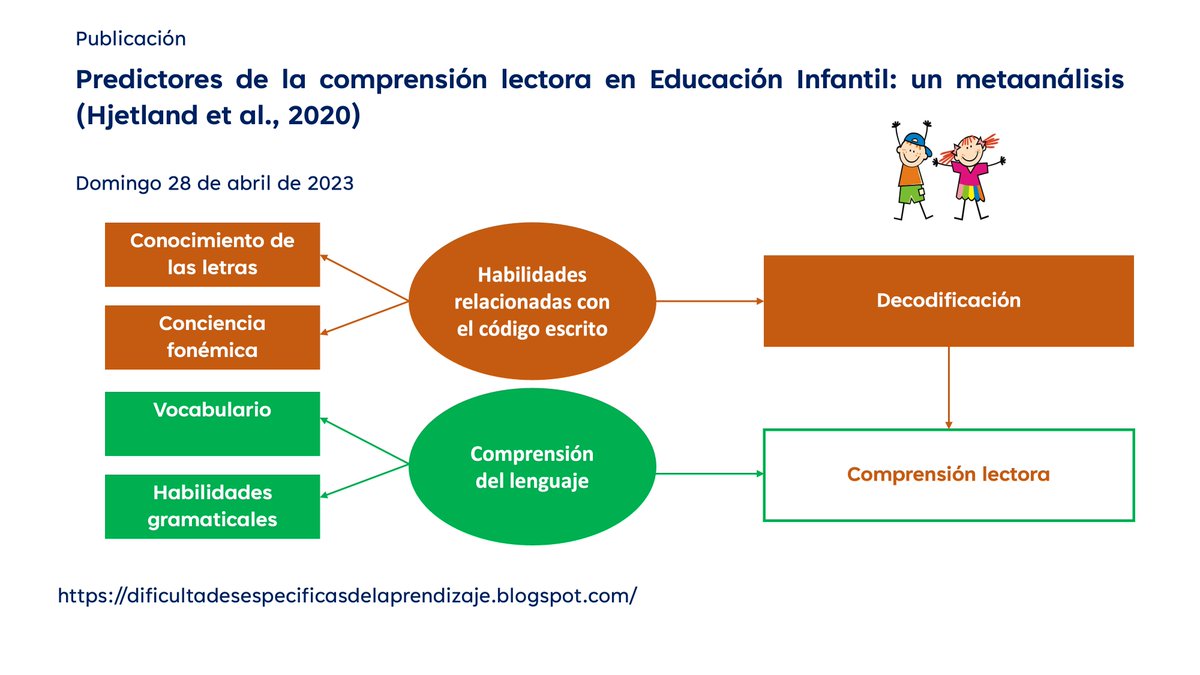 Publicación

Predictores de la comprensión lectora en Educación Infantil: un metaanálisis (Hjetland et al., 2020)

Domingo 28 de abril de 2023

Conocimiento de las letras

Conciencia fonémica

Habilidades relacionadas con el código escrito

Decodificación

Vocabulario

Habilidades gramaticales

Comprensión del lenguaje

Comprensión lectora

https://dificultadesespecificasdelaprendizaje.blogspot.com/